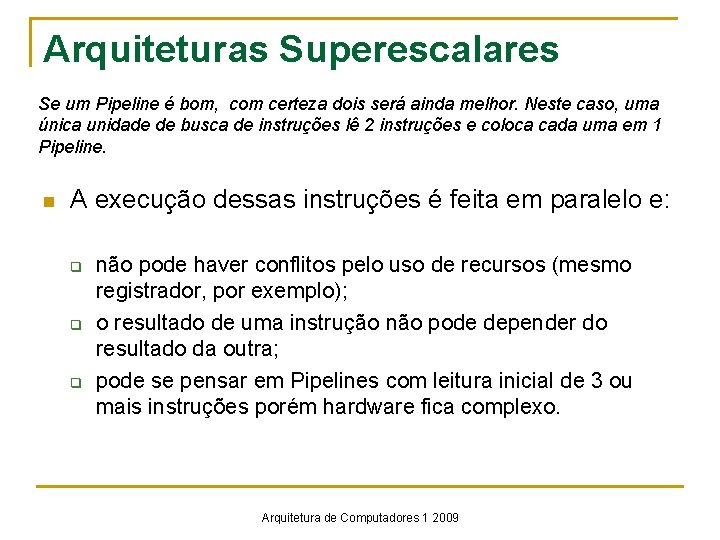 Arquiteturas Superescalares

Se um Pipeline é bom,  com certeza dois será ainda melhor. Neste caso, uma única unidade de busca de instruções lê 2 instruções e coloca cada uma em 1 Pipeline.

A execução dessas instruções é feita em paralelo e:

não pode haver conflitos pelo uso de recursos (mesmo registrador, por exemplo);

o resultado de uma instrução não pode depender do resultado da outra;

pode se pensar em Pipelines com leitura inicial de 3 ou mais instruções porém hardware fica complexo.

Arquitetura de Computadores 1 2009